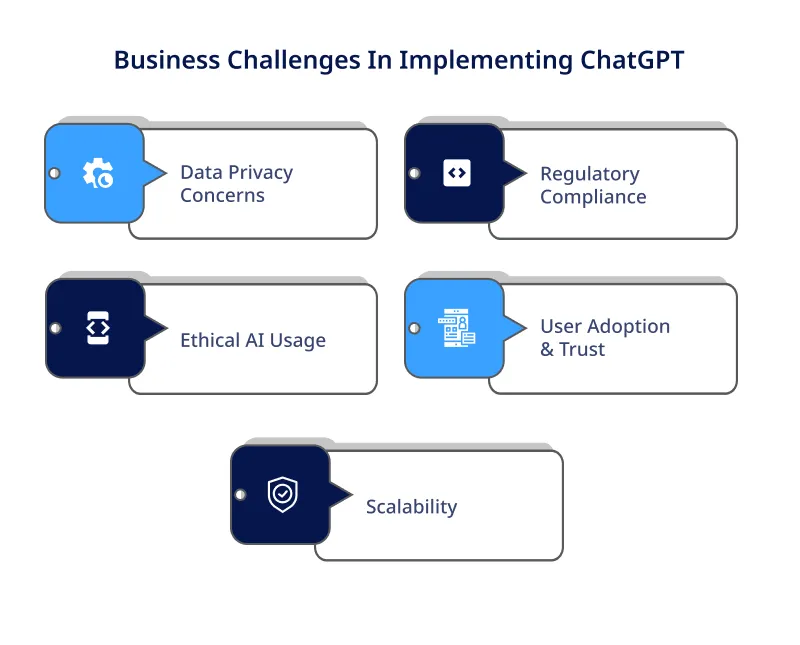 Business Challenges In Implementing ChatGPT

Data Privacy Concerns

Regulatory Compliance

Ethical AI Usage

User Adoption & Trust

Scalability